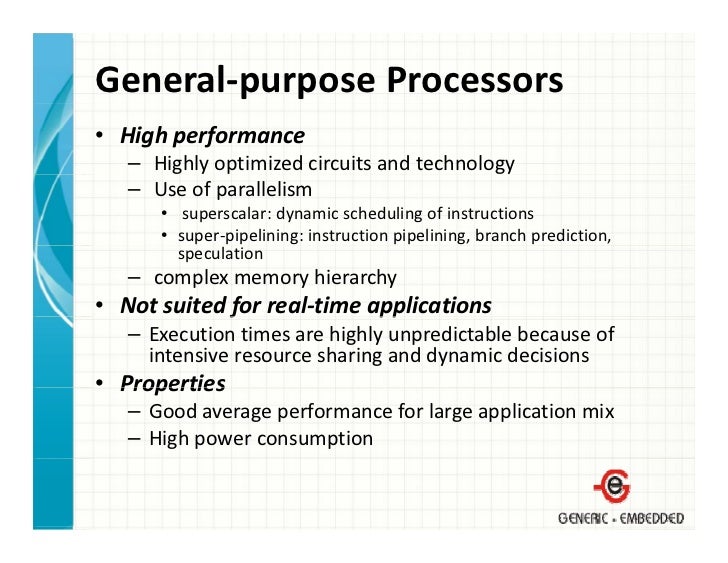 General-purpose Processors

• High performance
– Highly optimized circuits and technology
– Use of parallelism
• superscalar: dynamic scheduling of instructions
• super-pipelining: instruction pipelining, branch prediction, speculation
– complex memory hierarchy
• Not suited for real-time applications
– Execution times are highly unpredictable because of intensive resource sharing and dynamic decisions
• Properties
– Good average performance for large application mix
– High power consumption

GENERIC • EMBEDDED